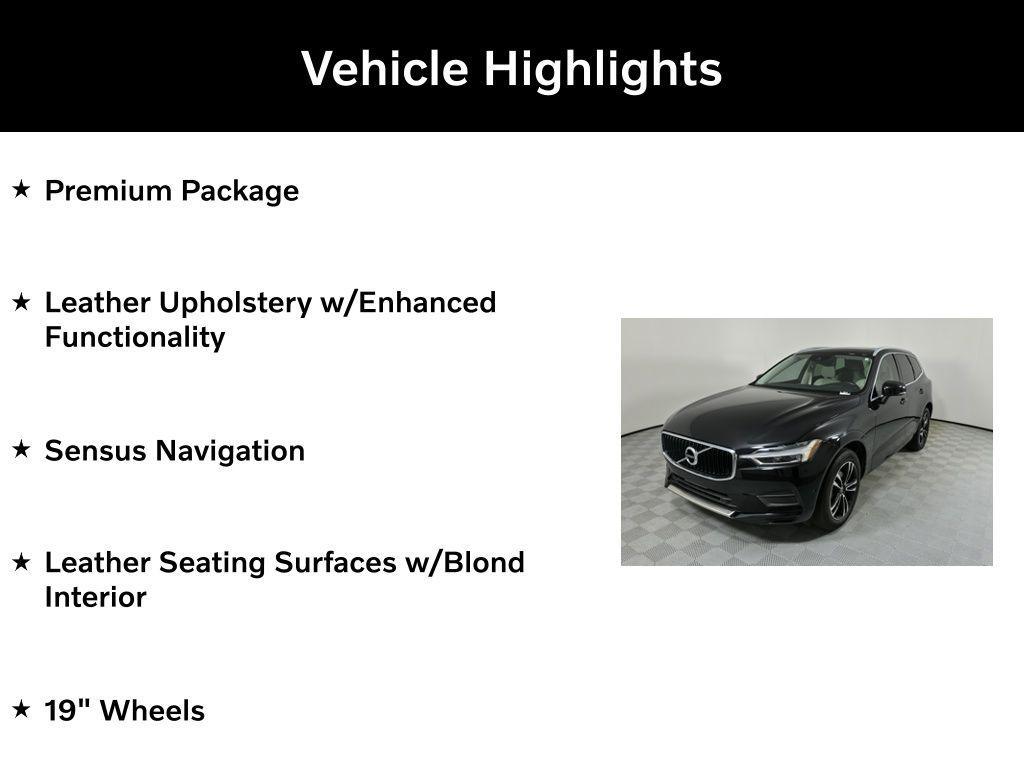 Vehicle Highlights

★ Premium Package

★ Leather Upholstery w/Enhanced Functionality

★ Sensus Navigation

★ Leather Seating Surfaces w/Blond Interior

★ 19" Wheels